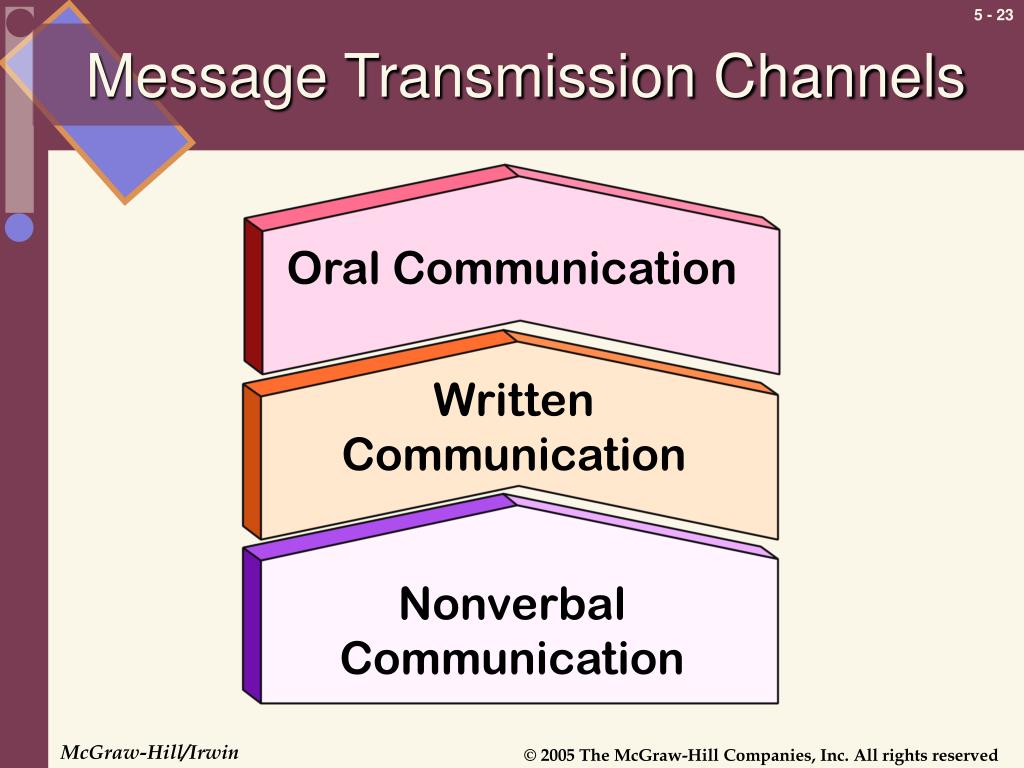 5 - 23

Message Transmission Channels

Oral Communication

Written Communication

Nonverbal Communication

McGraw-Hill/Irwin

© 2005 The McGraw-Hill Companies, Inc. All rights reserved